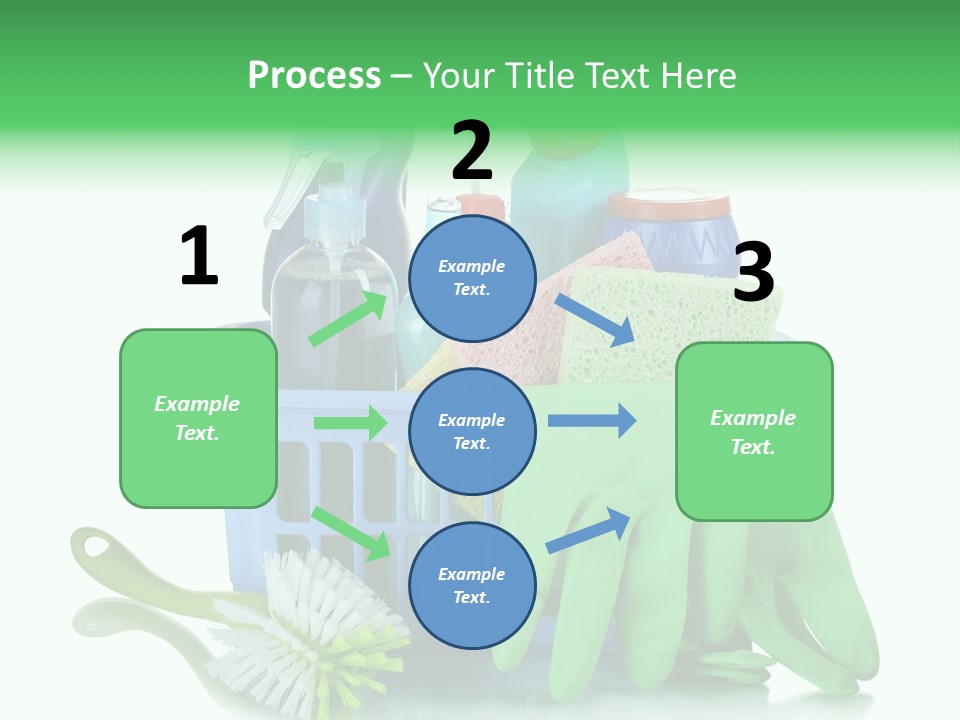 Process – Your Title Text Here

1

Example Text.

2

Example Text.

Example Text.

Example Text.

3

Example Text.